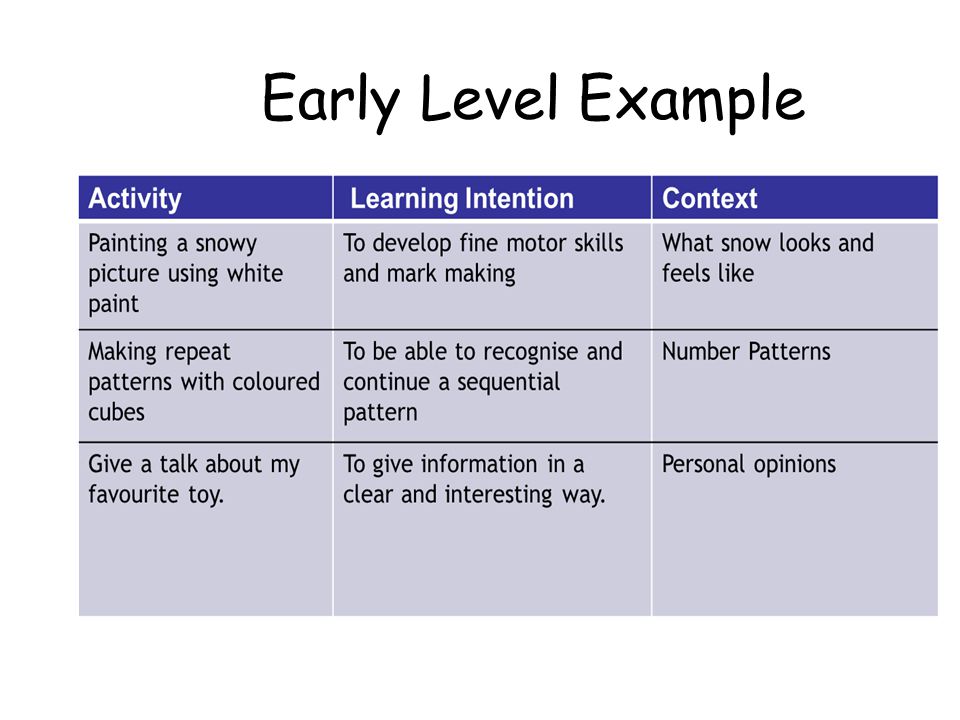 Early Level Example

| Activity | Learning Intention | Context |
|---|---|---|
| Painting a snowy picture using white paint | To develop fine motor skills and mark making | What snow looks and feels like |
| Making repeat patterns with coloured cubes | To be able to recognise and continue a sequential pattern | Number Patterns |
| Give a talk about my favourite toy. | To give information in a clear and interesting way. | Personal opinions |